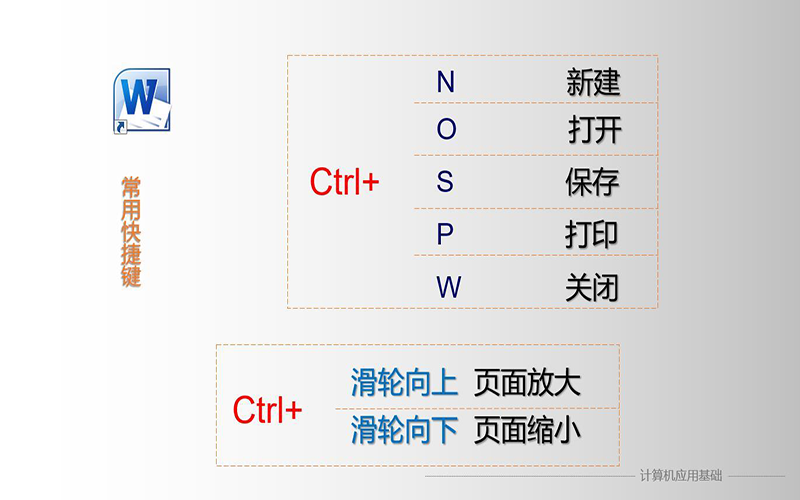 W

常用快捷键

Ctrl+

| N | 新建 |
|---|---|
| O | 打开 |
| S | 保存 |
| P | 打印 |
| W | 关闭 |

Ctrl+

| 滑轮向上 | 页面放大 |
|---|---|
| 滑轮向下 | 页面缩小 |

计算机应用基础